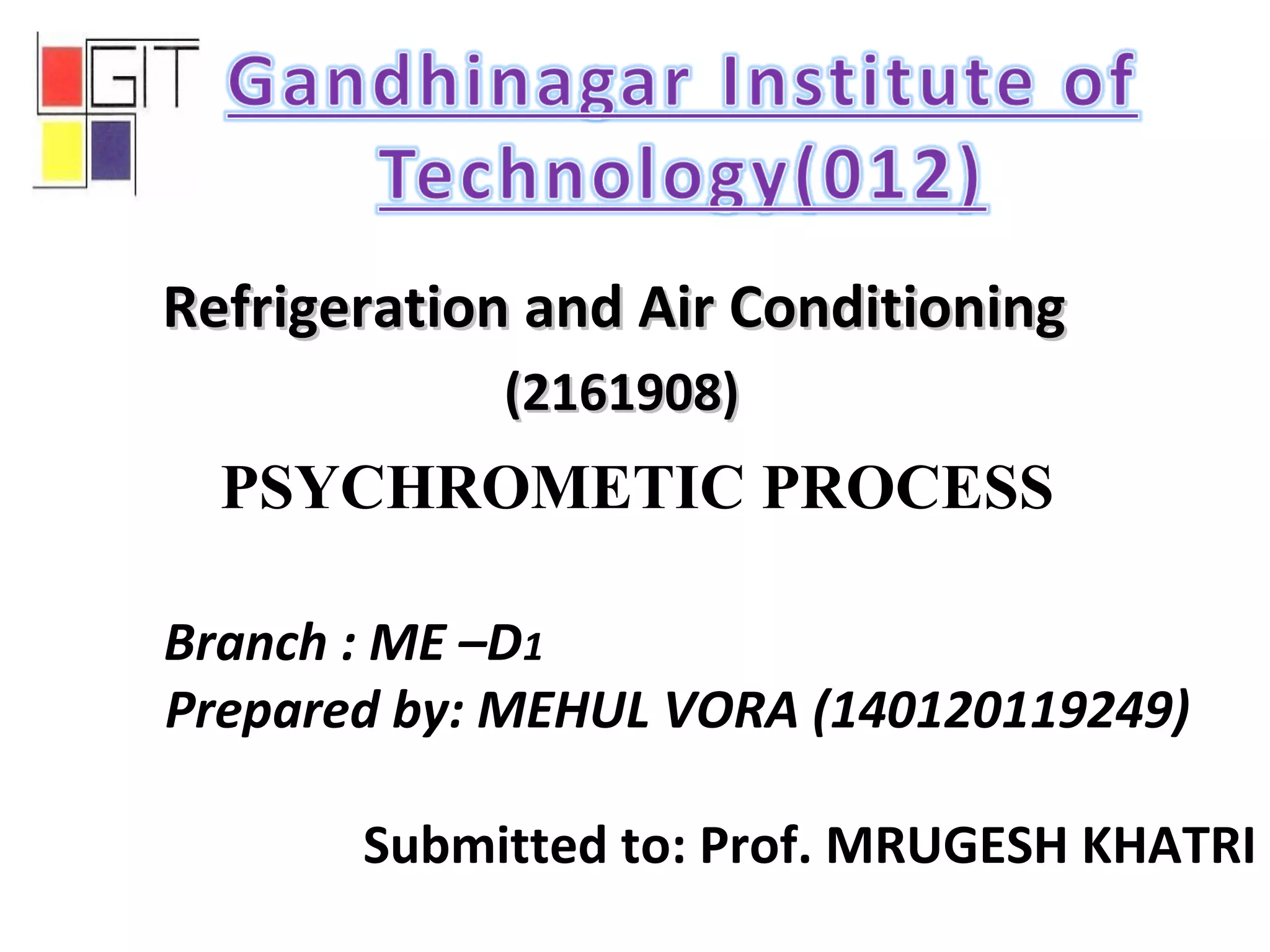 GIT

Gandhinagar Institute of Technology(012)

Refrigeration and Air Conditioning

(2161908)

PSYCHROMETIC PROCESS

Branch : ME –D1
Prepared by: MEHUL VORA (140120119249)

Submitted to: Prof. MRUGESH KHATRI